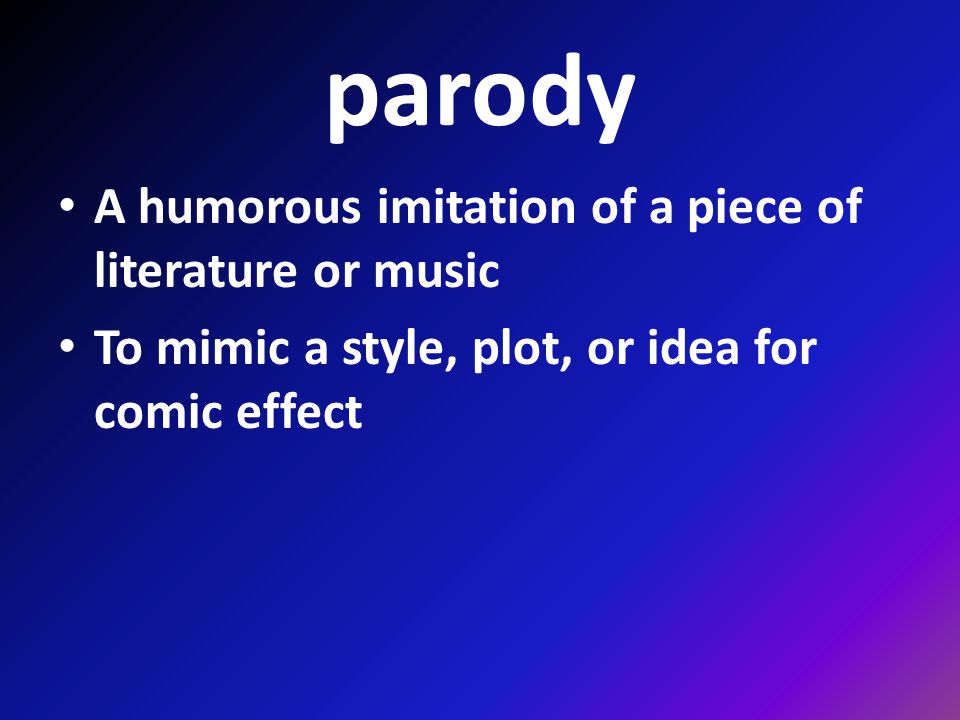 parody

• A humorous imitation of a piece of literature or music
• To mimic a style, plot, or idea for comic effect